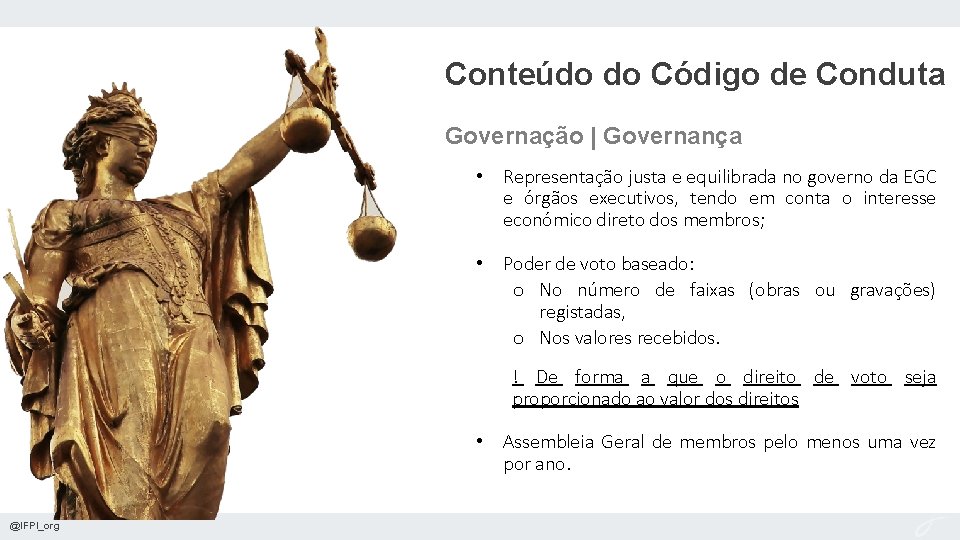 Conteúdo do Código de Conduta

Governação | Governança

• Representação justa e equilibrada no governo da EGC e órgãos executivos, tendo em conta o interesse económico direto dos membros;

• Poder de voto baseado:
o No número de faixas (obras ou gravações) registadas,
o Nos valores recebidos.

! De forma a que o direito de voto seja proporcionado ao valor dos direitos

• Assembleia Geral de membros pelo menos uma vez por ano.

@IFPI_org